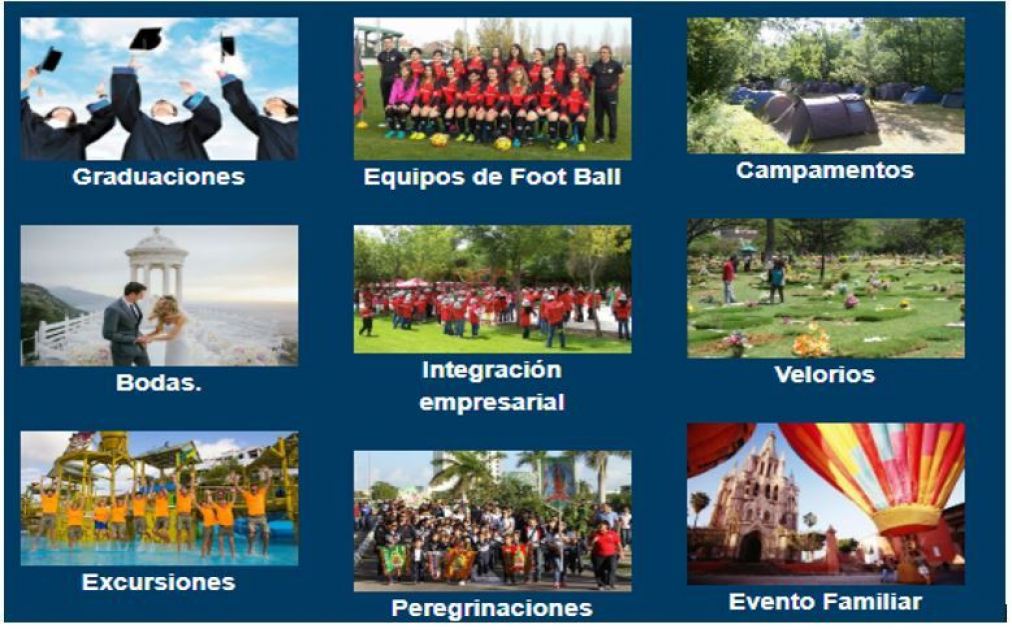 Graduaciones

Equipos de Foot Ball

Campamentos

Bodas.

Integración empresarial

Velorios

Excursiones

Peregrinaciones

Evento Familiar